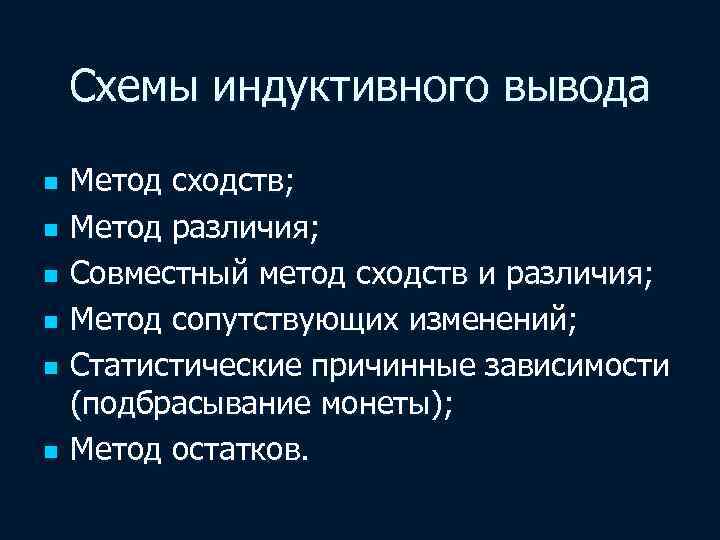 Схемы индуктивного вывода

- Метод сходств;
- Метод различия;
- Совместный метод сходств и различия;
- Метод сопутствующих изменений;
- Статистические причинные зависимости (подбрасывание монеты);
- Метод остатков.